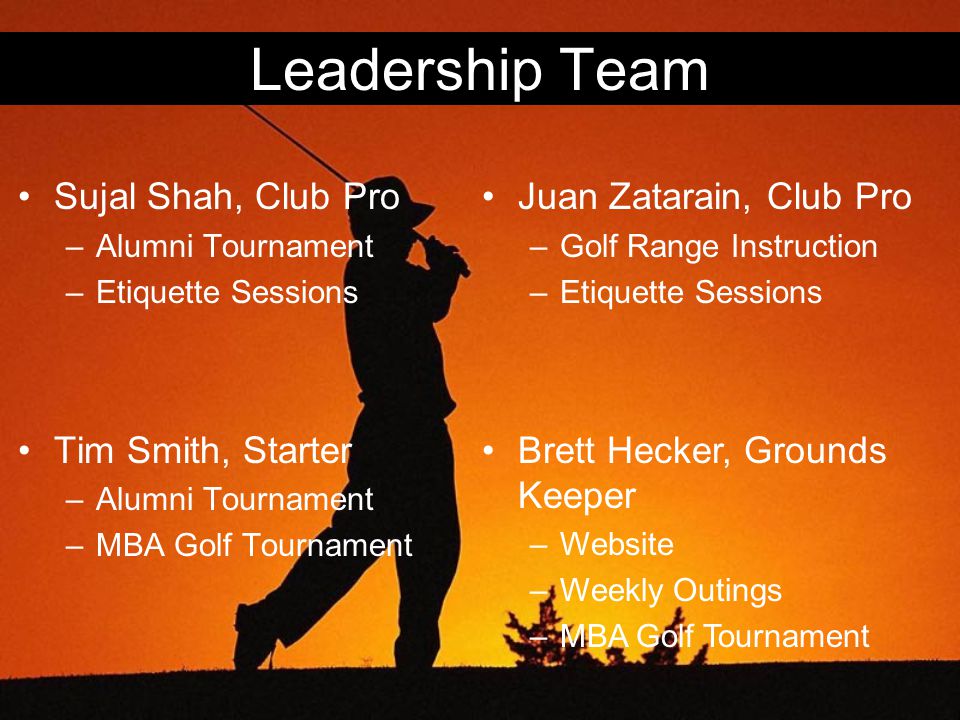 Leadership Team

• Sujal Shah, Club Pro
– Alumni Tournament
– Etiquette Sessions

• Tim Smith, Starter
– Alumni Tournament
– MBA Golf Tournament

• Juan Zatarain, Club Pro
– Golf Range Instruction
– Etiquette Sessions

• Brett Hecker, Grounds Keeper
– Website
– Weekly Outings
– MBA Golf Tournament